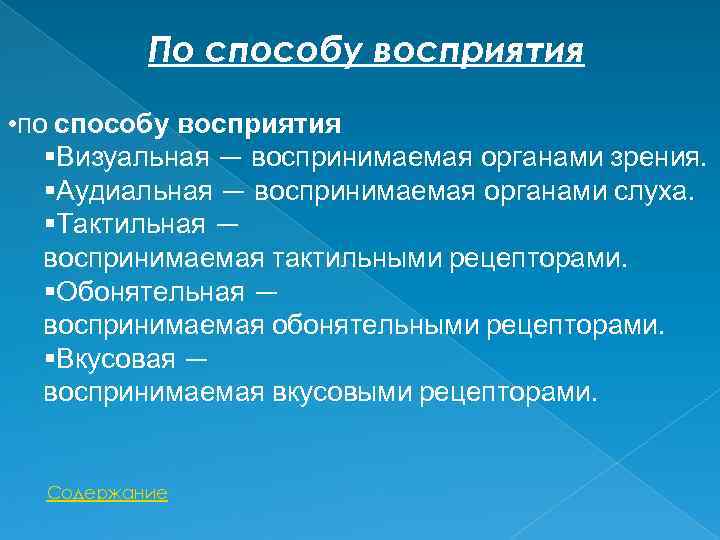 По способу восприятия

•по способу восприятия

▪Визуальная — воспринимаемая органами зрения.

▪Аудиальная — воспринимаемая органами слуха.

▪Тактильная — воспринимаемая тактильными рецепторами.

▪Обонятельная — воспринимаемая обонятельными рецепторами.

▪Вкусовая — воспринимаемая вкусовыми рецепторами.

Содержание